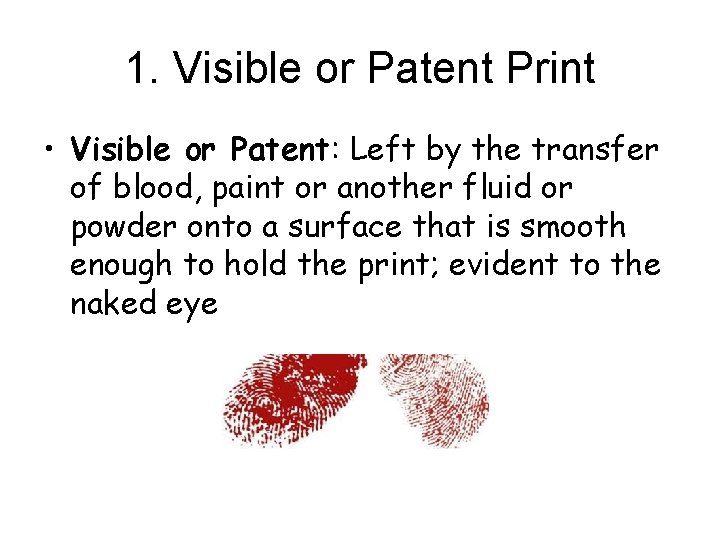 1. Visible or Patent Print

• Visible or Patent: Left by the transfer of blood, paint or another fluid or powder onto a surface that is smooth enough to hold the print; evident to the naked eye